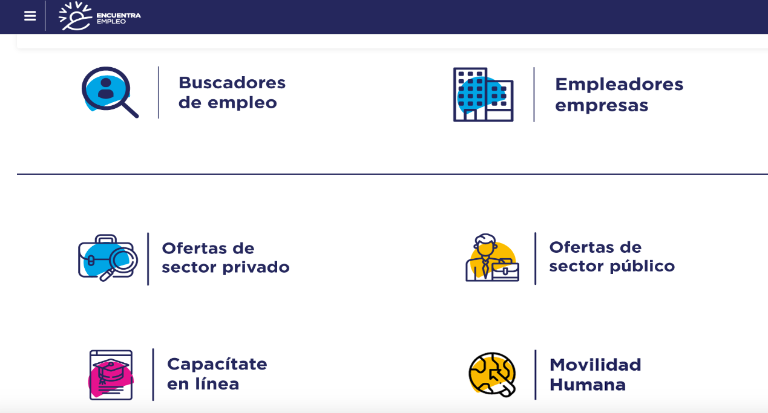 ENCUENTRA EMPLEO

Buscadores de empleo

Empleadores empresas

Ofertas de sector privado

Ofertas de sector público

Capacítate en línea

Movilidad Humana